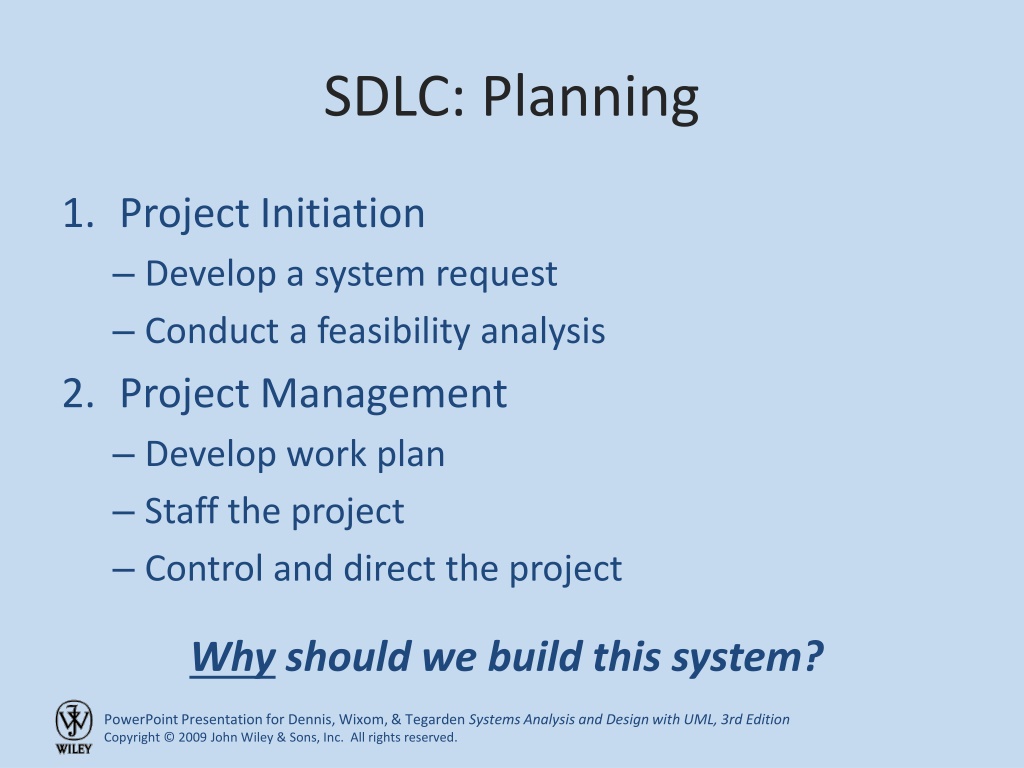 SDLC: Planning

1. Project Initiation
– Develop a system request
– Conduct a feasibility analysis
2. Project Management
– Develop work plan
– Staff the project
– Control and direct the project

Why should we build this system?

WILEY

PowerPoint Presentation for Dennis, Wixom, & Tegarden Systems Analysis and Design with UML, 3rd Edition
Copyright © 2009 John Wiley & Sons, Inc. All rights reserved.